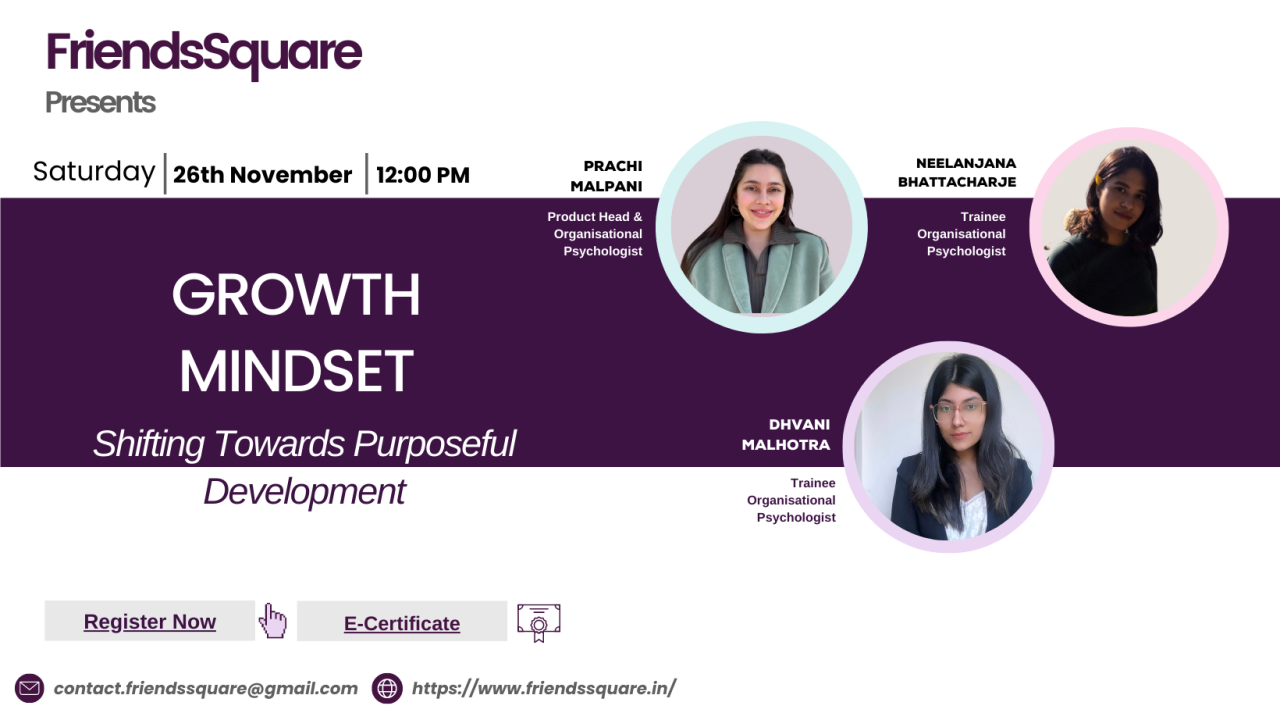 FriendsSquare
Presents

Saturday | 26th November | 12:00 PM

GROWTH MINDSET

Shifting Towards Purposeful Development

PRACHI MALPANI
Product Head & Organisational Psychologist

NEELANJANA BHATTACHARJE
Trainee Organisational Psychologist

DHVANI MALHOTRA
Trainee Organisational Psychologist

Register Now

E-Certificate

contact.friendssquare@gmail.com

https://www.friendssquare.in/